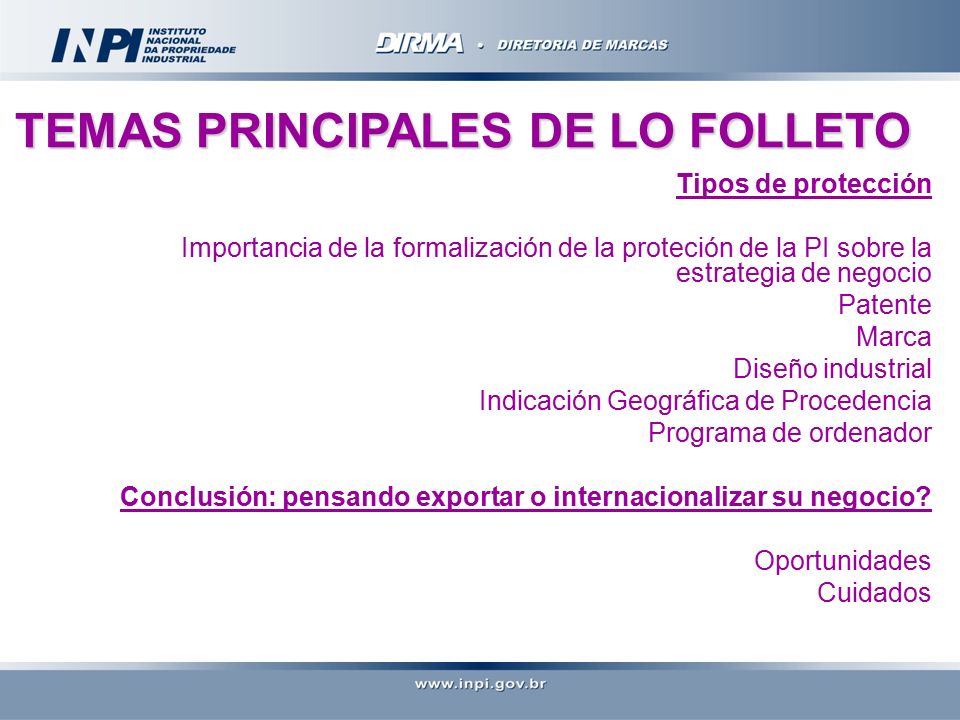 INPI INSTITUTO NACIONAL DA PROPRIEDADE INDUSTRIAL

DIRMA • DIRETORIA DE MARCAS

TEMAS PRINCIPALES DE LO FOLLETO

Tipos de protección

Importancia de la formalización de la proteción de la PI sobre la estrategia de negocio

Patente

Marca

Diseño industrial

Indicación Geográfica de Procedencia

Programa de ordenador

Conclusión: pensando exportar o internacionalizar su negocio?

Oportunidades

Cuidados

www.inpi.gov.br